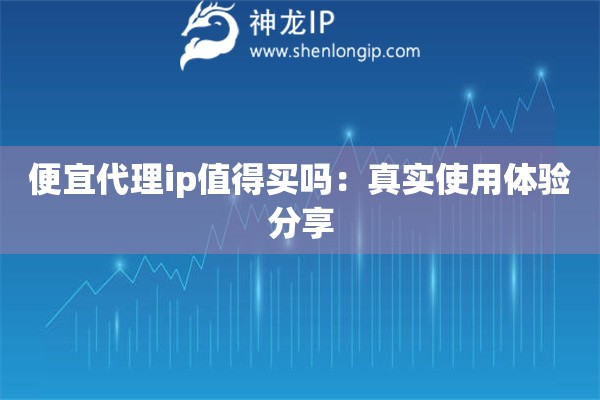 神龙IP
www.shenlongip.com

便宜代理ip值得买吗：真实使用体验分享